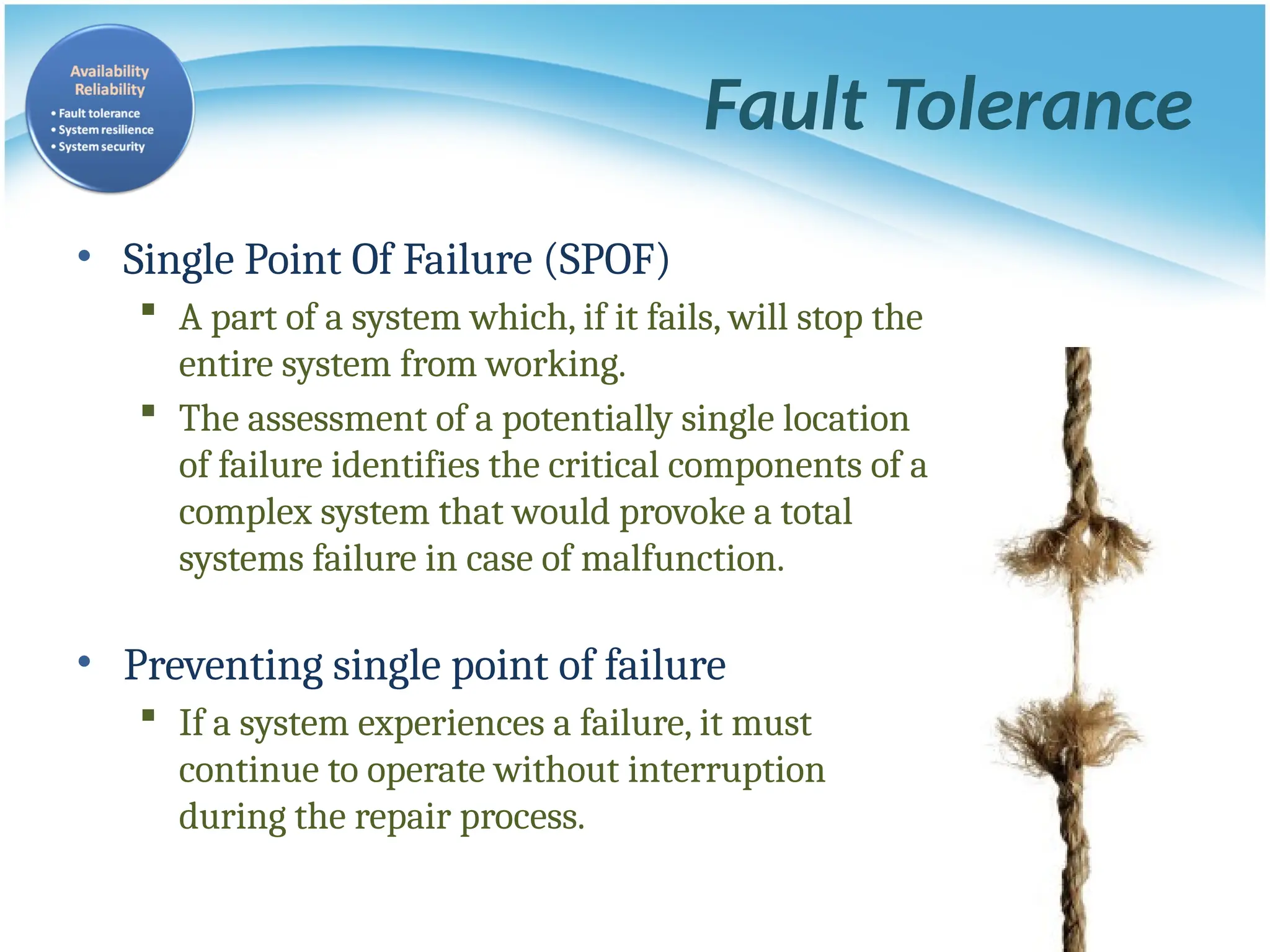 Availability
Reliability
• Fault tolerance
• System resilience
• System security

Fault Tolerance

• Single Point Of Failure (SPOF)
▪ A part of a system which, if it fails, will stop the entire system from working.
▪ The assessment of a potentially single location of failure identifies the critical components of a complex system that would provoke a total systems failure in case of malfunction.

• Preventing single point of failure
▪ If a system experiences a failure, it must continue to operate without interruption during the repair process.